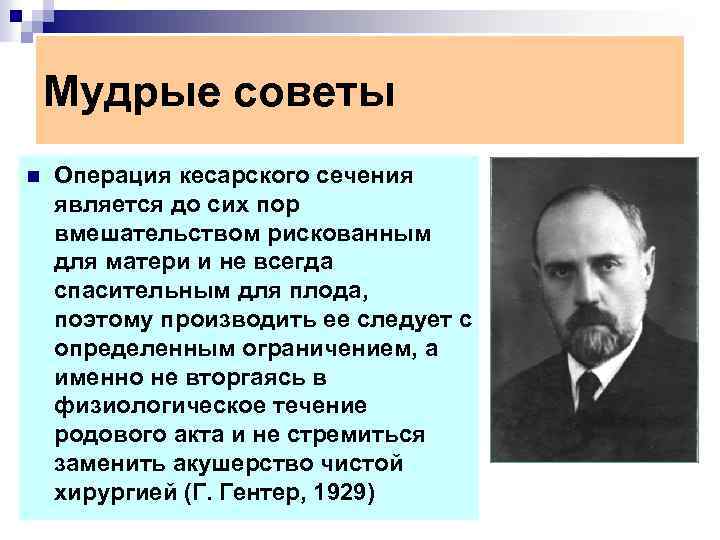 Мудрые советы

Операция кесарского сечения является до сих пор вмешательством рискованным для матери и не всегда спасительным для плода, поэтому производить ее следует с определенным ограничением, а именно не вторгаясь в физиологическое течение родового акта и не стремиться заменить акушерство чистой хирургией (Г. Гентер, 1929)